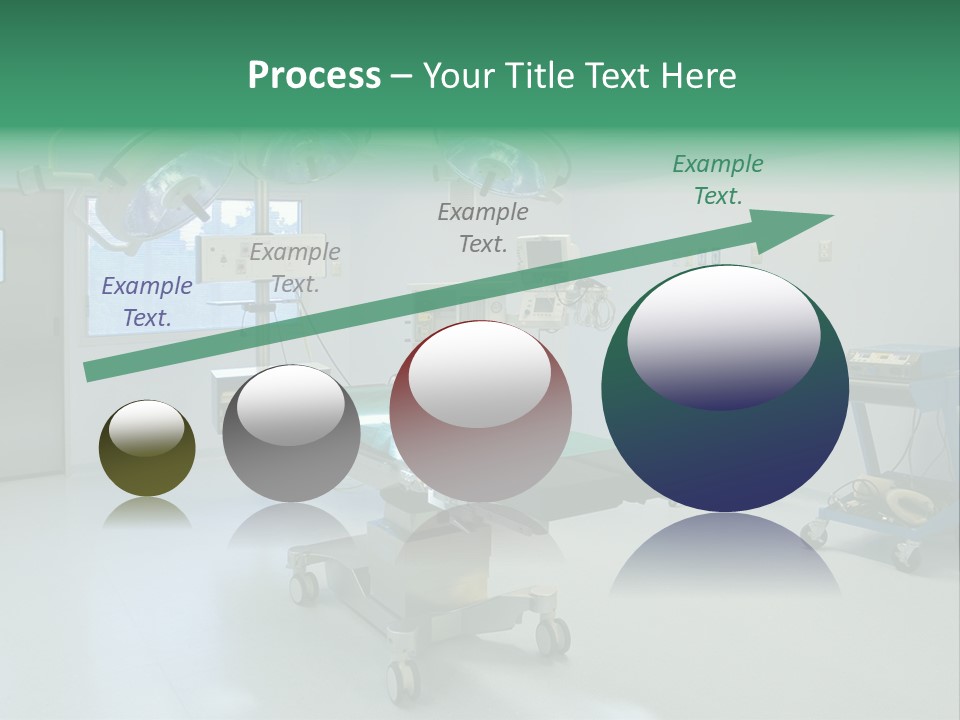 Process – Your Title Text Here

Example Text.

Example Text.

Example Text.

Example Text.